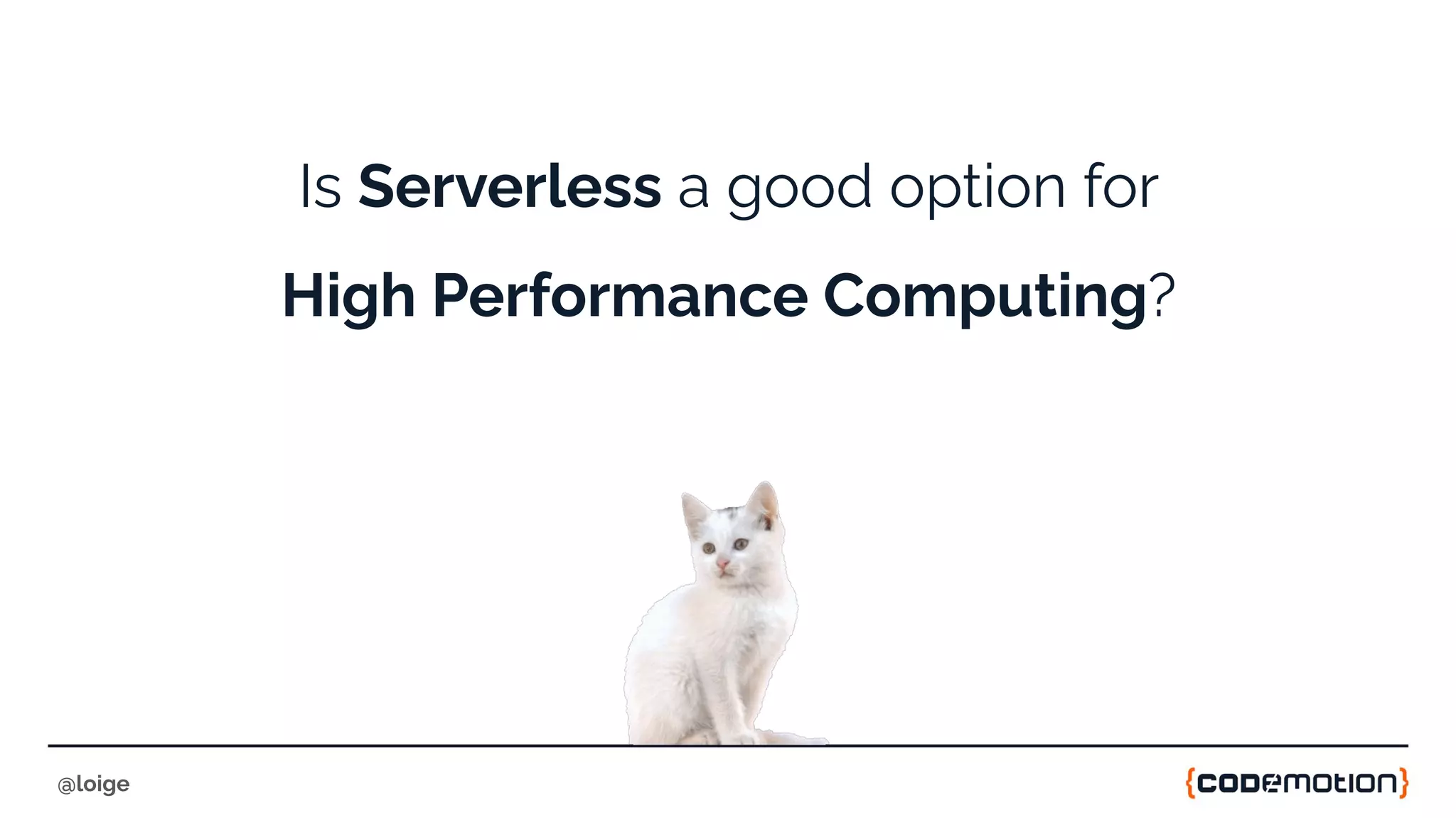 Is Serverless a good option for High Performance Computing?

@loige

{codemotion}